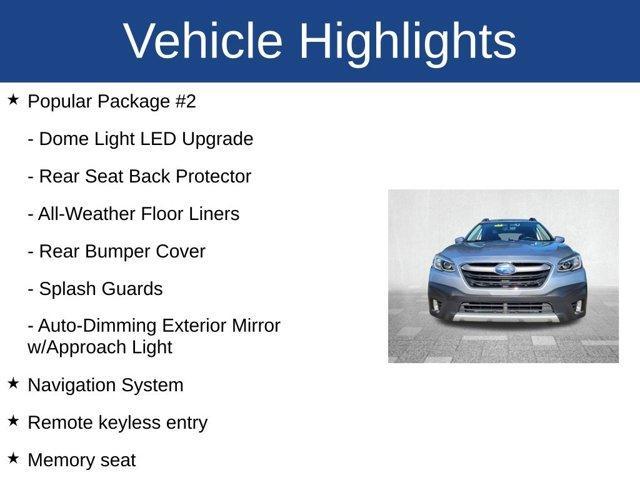 Vehicle Highlights

★ Popular Package #2

- Dome Light LED Upgrade

- Rear Seat Back Protector

- All-Weather Floor Liners

- Rear Bumper Cover

- Splash Guards

- Auto-Dimming Exterior Mirror w/Approach Light

★ Navigation System

★ Remote keyless entry

★ Memory seat